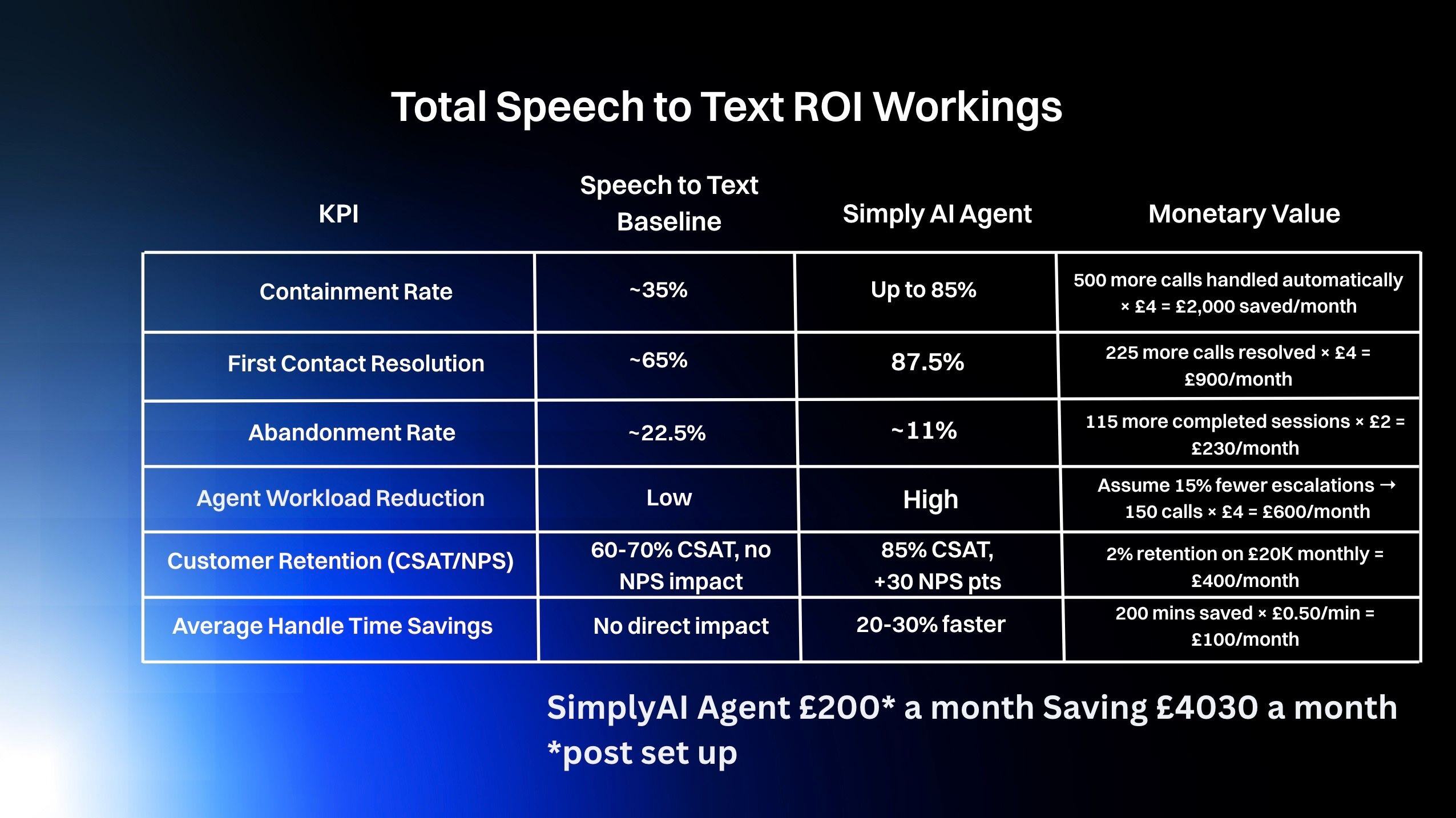 Total Speech to Text ROI Workings

| KPI | Speech to Text Baseline | Simply AI Agent | Monetary Value |
|---|---|---|---|
| Containment Rate | ~35% | Up to 85% | 500 more calls handled automatically × £4 = £2,000 saved/month |
| First Contact Resolution | ~65% | 87.5% | 225 more calls resolved × £4 = £900/month |
| Abandonment Rate | ~22.5% | ~11% | 115 more completed sessions × £2 = £230/month |
| Agent Workload Reduction | Low | High | Assume 15% fewer escalations → 150 calls × £4 = £600/month |
| Customer Retention (CSAT/NPS) | 60-70% CSAT, no NPS impact | 85% CSAT, +30 NPS pts | 2% retention on £20K monthly = £400/month |
| Average Handle Time Savings | No direct impact | 20-30% faster | 200 mins saved × £0.50/min = £100/month |

SimplyAI Agent £200* a month Saving £4030 a month
*post set up